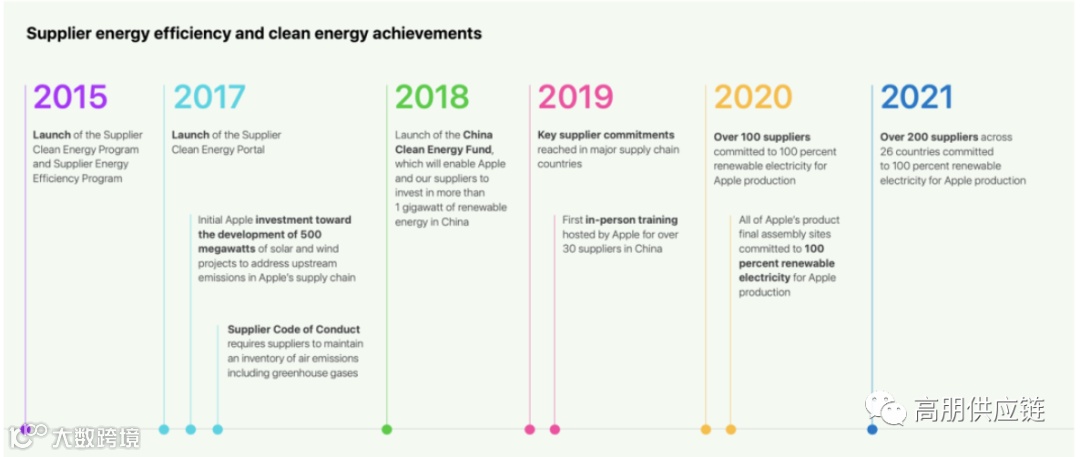 Supplier energy efficiency and clean energy achievements

2015

Launch of the Supplier Clean Energy Program and Supplier Energy Efficiency Program

2017

Launch of the Supplier Clean Energy Portal

Initial Apple investment toward the development of 500 megawatts of solar and wind projects to address upstream emissions in Apple's supply chain

Supplier Code of Conduct requires suppliers to maintain an inventory of air emissions including greenhouse gases

2018

Launch of the China Clean Energy Fund, which will enable Apple and our suppliers to invest in more than 1 gigawatt of renewable energy in China

2019

Key supplier commitments reached in major supply chain countries

First in-person training hosted by Apple for over 30 suppliers in China

2020

Over 100 suppliers committed to 100 percent renewable electricity for Apple production

All of Apple's product final assembly sites committed to 100 percent renewable electricity for Apple production

2021

Over 200 suppliers across 26 countries committed to 100 percent renewable electricity for Apple production

大数跨境

高朋供应链